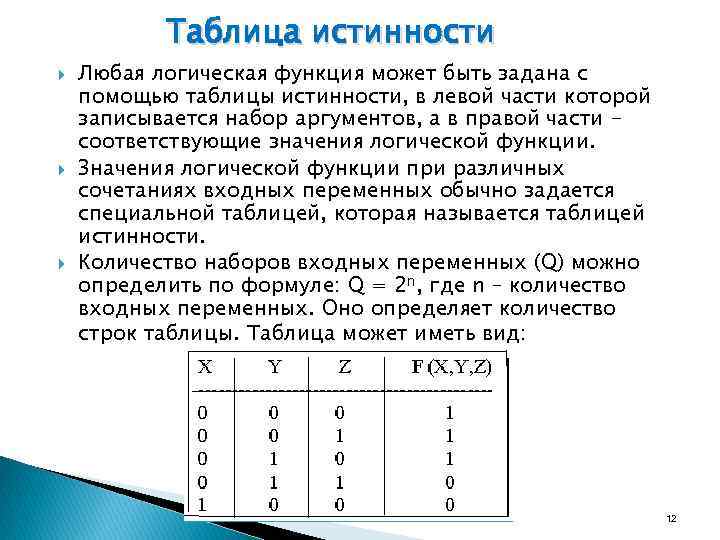 Таблица истинности

Любая логическая функция может быть задана с помощью таблицы истинности, в левой части которой записывается набор аргументов, а в правой части – соответствующие значения логической функции.

Значения логической функции при различных сочетаниях входных переменных обычно задается специальной таблицей, которая называется таблицей истинности.

Количество наборов входных переменных (Q) можно определить по формуле: $Q = 2^n$, где n – количество входных переменных. Оно определяет количество строк таблицы. Таблица может иметь вид:

| X | Y | Z | F(X,Y,Z) |
|---|---|---|---|
| 0 | 0 | 0 | 1 |
| 0 | 0 | 1 | 1 |
| 0 | 1 | 0 | 1 |
| 0 | 1 | 1 | 0 |
| 1 | 0 | 0 | 0 |

12